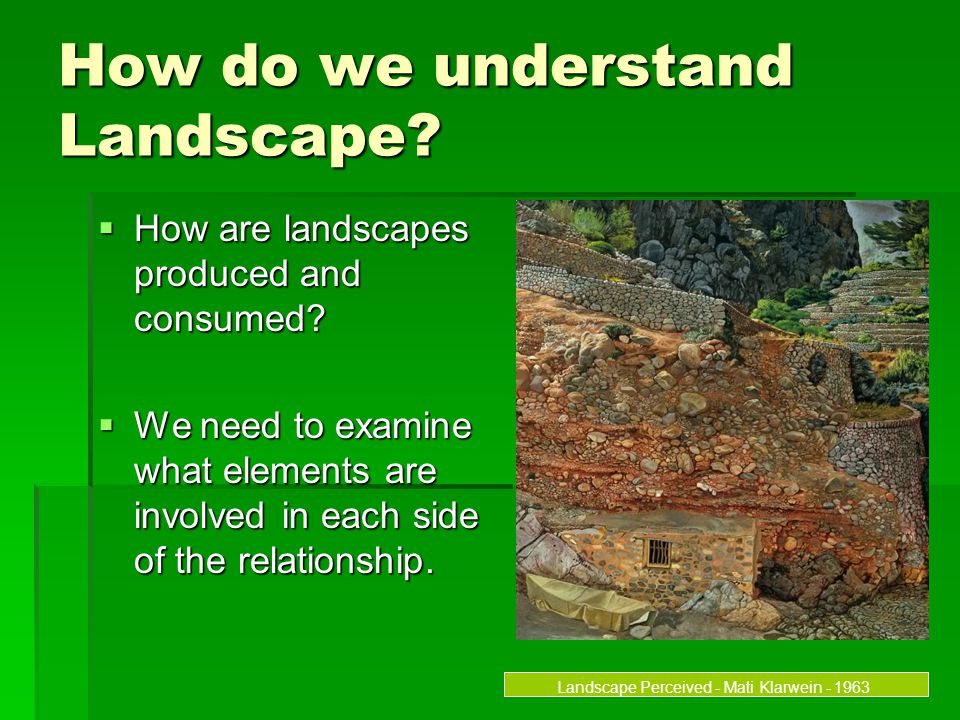 How do we understand Landscape?

▪ How are landscapes produced and consumed?

▪ We need to examine what elements are involved in each side of the relationship.

Landscape Perceived - Mati Klarwein - 1963